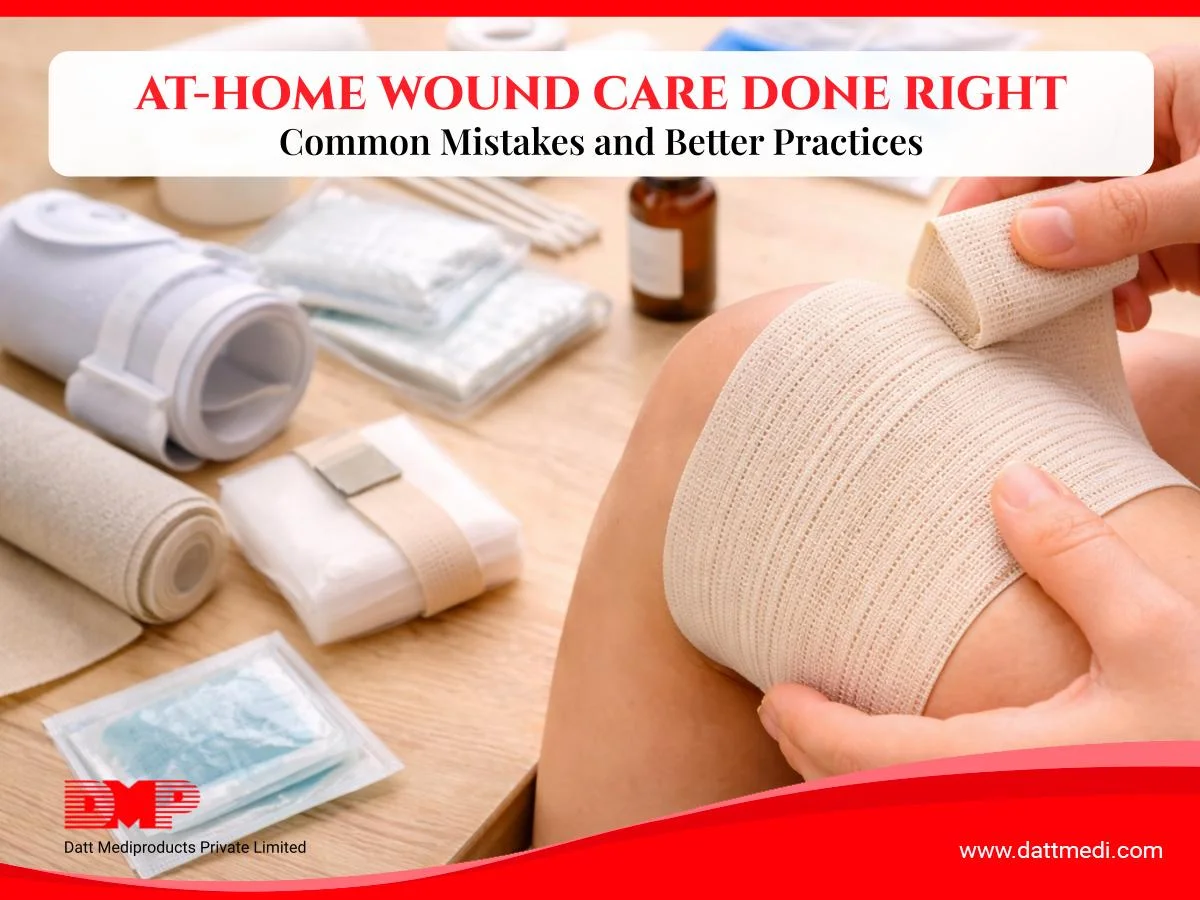 AT-HOME WOUND CARE DONE RIGHT
Common Mistakes and Better Practices

DMP
Datt Mediproducts Private Limited

www.dattmedi.com